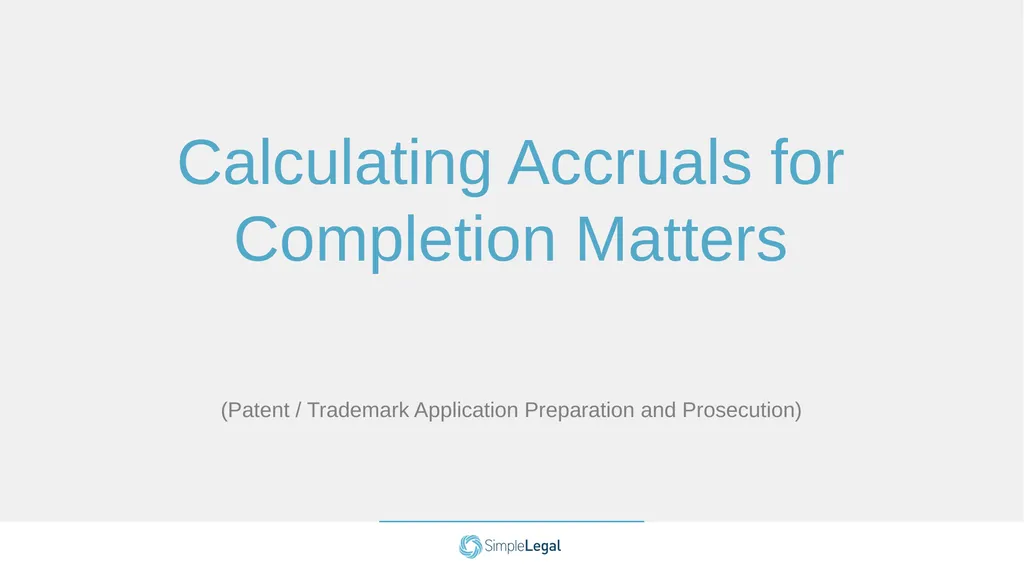 Calculating Accruals for Completion Matters

(Patent / Trademark Application Preparation and Prosecution)

SimpleLegal